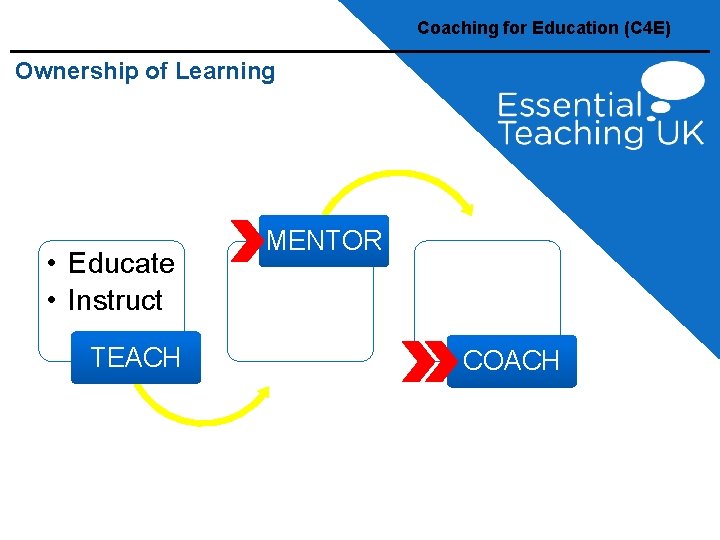 Coaching for Education (C4E)

Ownership of Learning

Essential Teaching UK

• Educate
• Instruct

TEACH

MENTOR

COACH